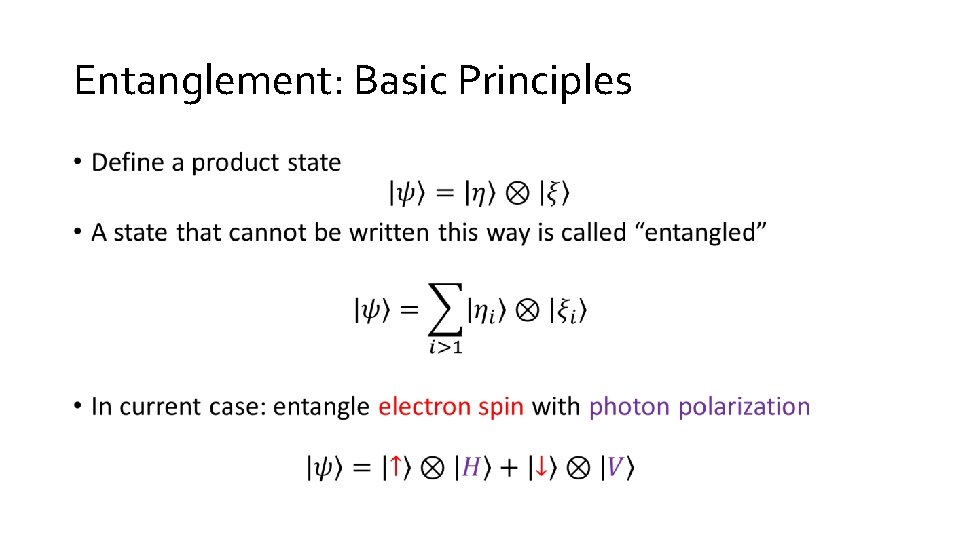 Entanglement: Basic Principles

• Define a product state

$|\psi\rangle = |\eta\rangle \otimes |\xi\rangle$

• A state that cannot be written this way is called “entangled”

$|\psi\rangle = \sum_{i>1} |\eta_i\rangle \otimes |\xi_i\rangle$

• In current case: entangle electron spin with photon polarization

$|\psi\rangle = |\uparrow\rangle \otimes |H\rangle + |\downarrow\rangle \otimes |V\rangle$